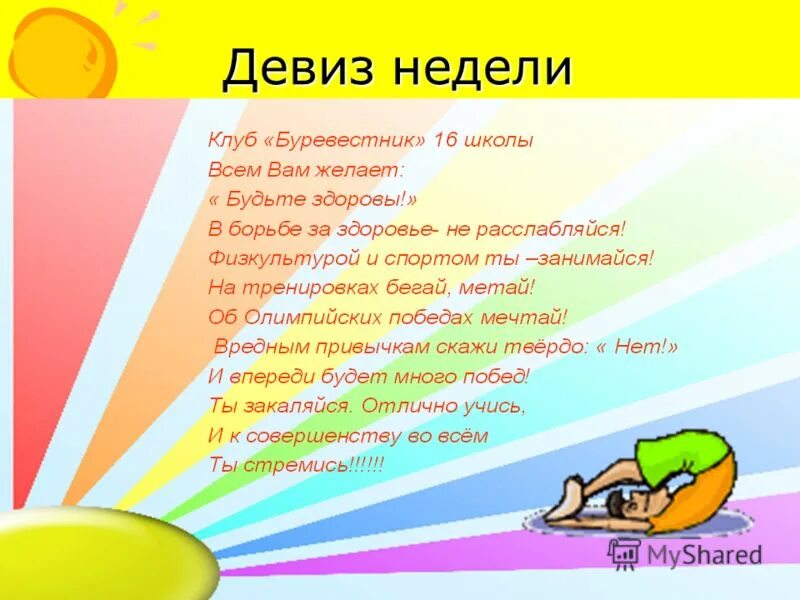 Девиз недели

Клуб «Буревестник» 16 школы
Всем Вам желает:
« Будьте здоровы!»
В борьбе за здоровье- не расслабляйся!
Физкультурой и спортом ты –занимайся!
На тренировках бегай, метай!
Об Олимпийских победах мечтай!
Вредным привычкам скажи твёрдо: « Нет!»
И впереди будет много побед!
Ты закаляйся. Отлично учись,
И к совершенству во всём
Ты стремись!!!!!!

MyShared